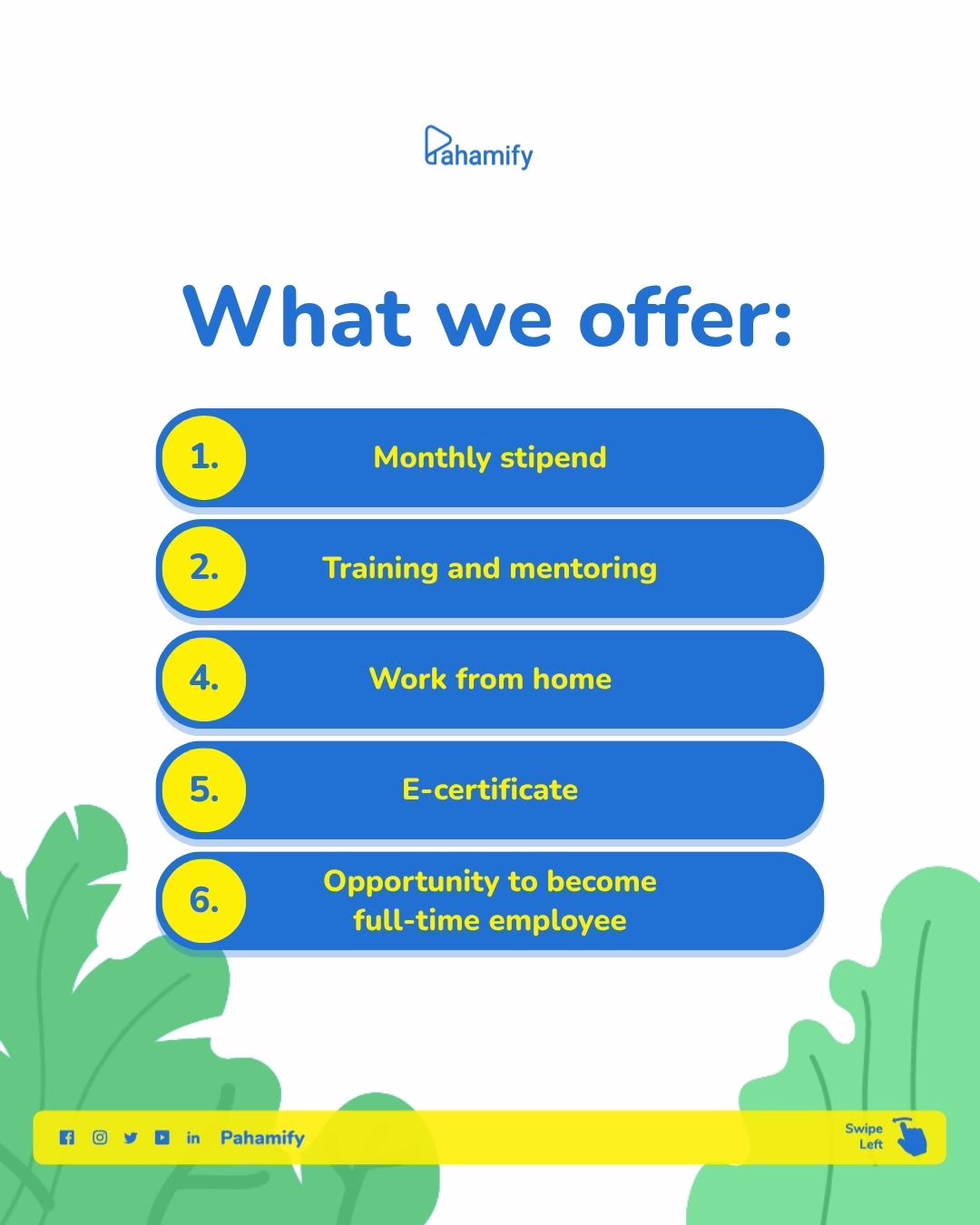 Pahamify

What we offer:

1. Monthly stipend

2. Training and mentoring

4. Work from home

5. E-certificate

6. Opportunity to become full-time employee

in Pahamify

Swipe Left